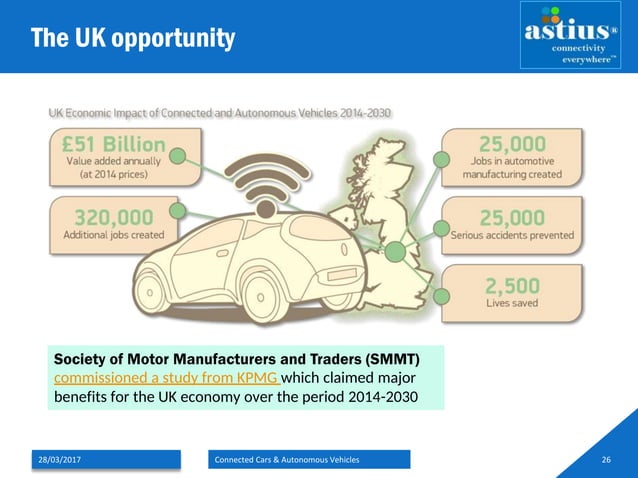 The UK opportunity

astius®
connectivity
everywhere™

UK Economic Impact of Connected and Autonomous Vehicles 2014-2030

£51 Billion
Value added annually (at 2014 prices)

320,000
Additional jobs created

25,000
Jobs in automotive manufacturing created

25,000
Serious accidents prevented

2,500
Lives saved

Society of Motor Manufacturers and Traders (SMMT) commissioned a study from KPMG which claimed major benefits for the UK economy over the period 2014-2030

28/03/2017

Connected Cars & Autonomous Vehicles

26